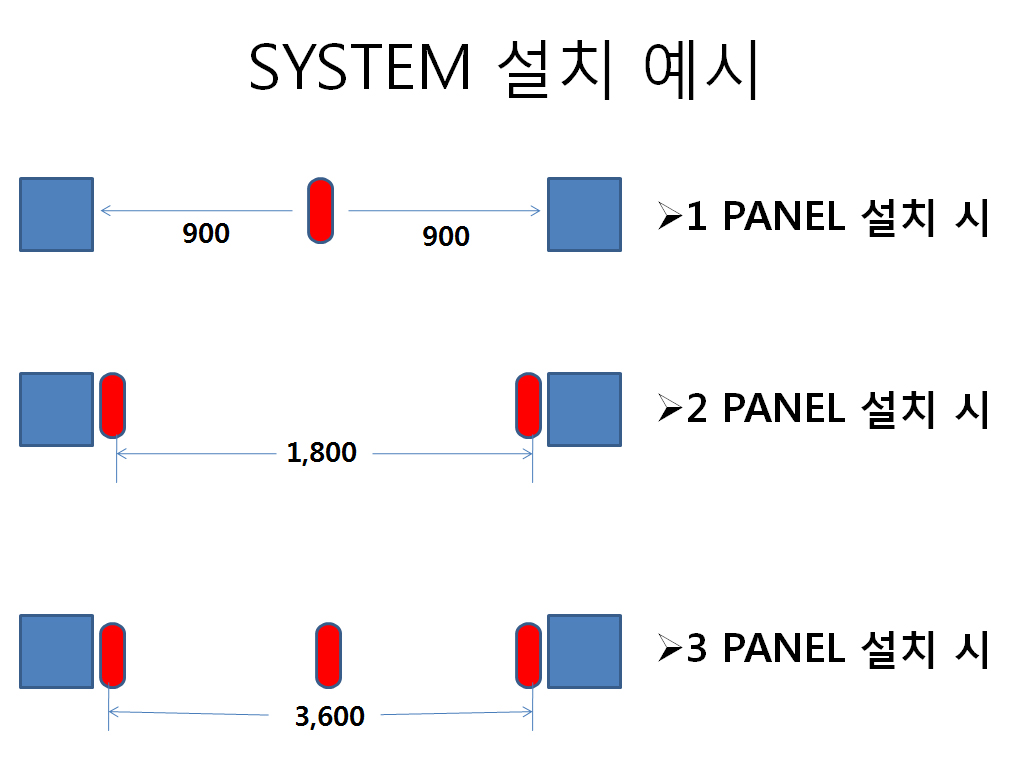 SYSTEM 설치 예시

900

900

➢1 PANEL 설치 시

1,800

➢2 PANEL 설치 시

3,600

➢3 PANEL 설치 시